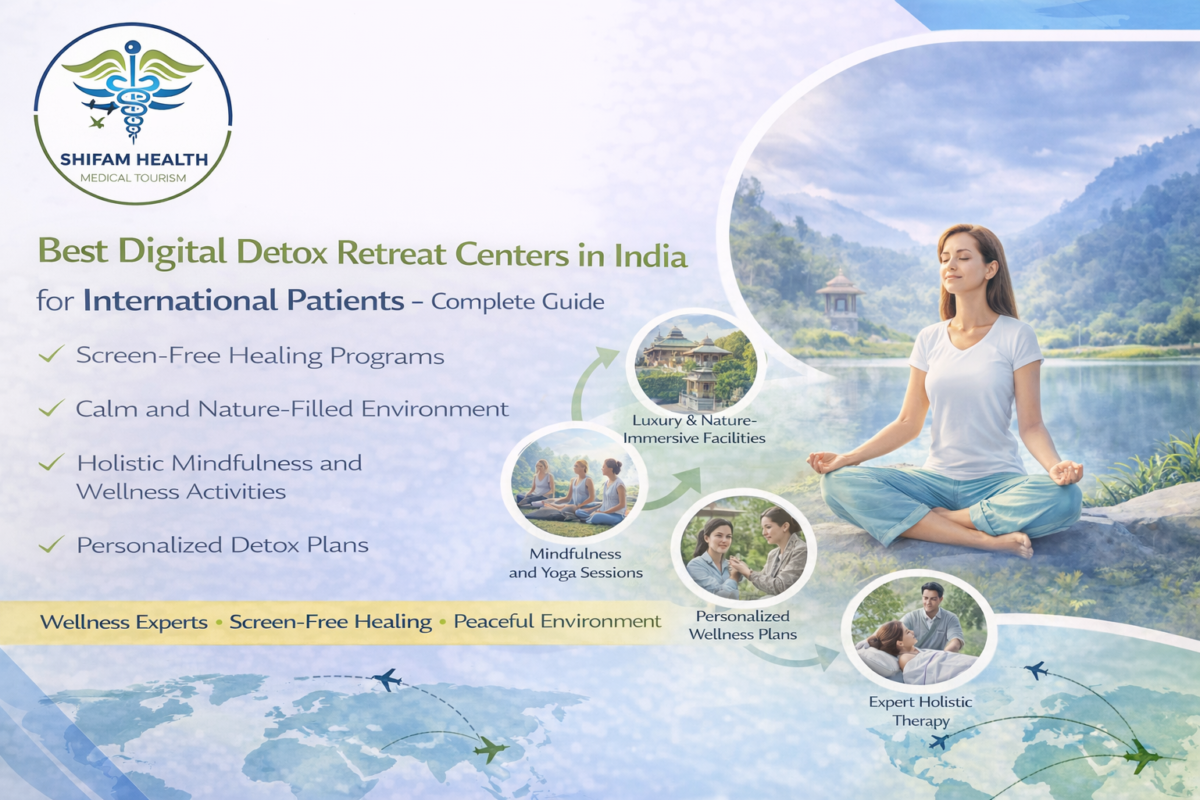 SHIFAM HEALTH
MEDICAL TOURISM

Best Digital Detox Retreat Centers in India
for International Patients – Complete Guide

✓ Screen-Free Healing Programs
✓ Calm and Nature-Filled Environment
✓ Holistic Mindfulness and Wellness Activities
✓ Personalized Detox Plans

Wellness Experts • Screen-Free Healing • Peaceful Environment

Luxury & Nature-Immersive Facilities

Mindfulness and Yoga Sessions

Personalized Wellness Plans

Expert Holistic Therapy